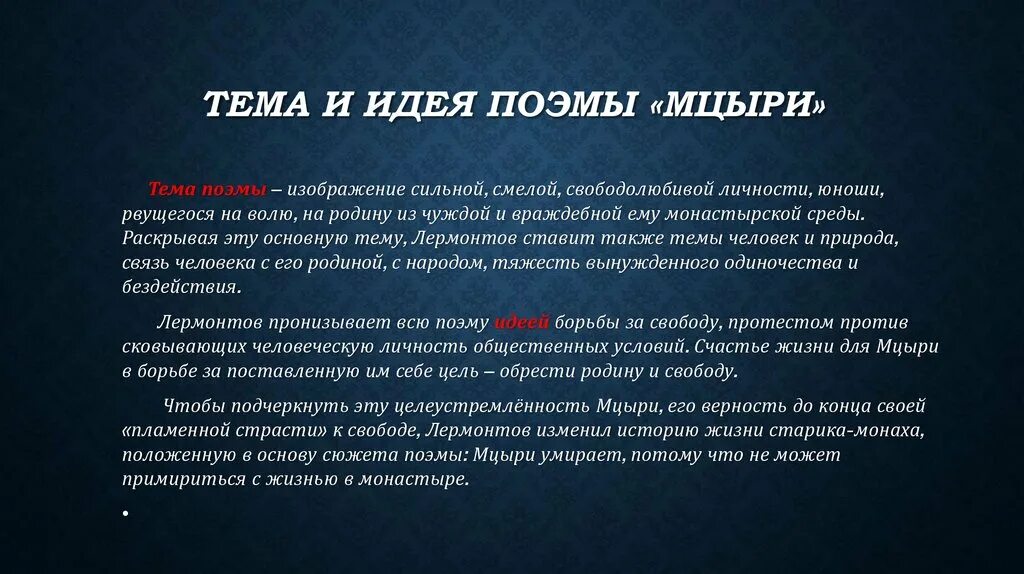 ТЕМА И ИДЕЯ ПОЭМЫ «МЦЫРИ»

Тема поэмы – изображение сильной, смелой, свободолюбивой личности, юноши, рвущегося на волю, на родину из чуждой и враждебной ему монастырской среды. Раскрывая эту основную тему, Лермонтов ставит также темы человек и природа, связь человека с его родиной, с народом, тяжесть вынужденного одиночества и бездействия.

Лермонтов пронизывает всю поэму идеей борьбы за свободу, протестом против сковывающих человеческую личность общественных условий. Счастье жизни для Мцыри в борьбе за поставленную им себе цель – обрести родину и свободу.

Чтобы подчеркнуть эту целеустремлённость Мцыри, его верность до конца своей «пламенной страсти» к свободе, Лермонтов изменил историю жизни старика-монаха, положенную в основу сюжета поэмы: Мцыри умирает, потому что не может примириться с жизнью в монастыре.

•